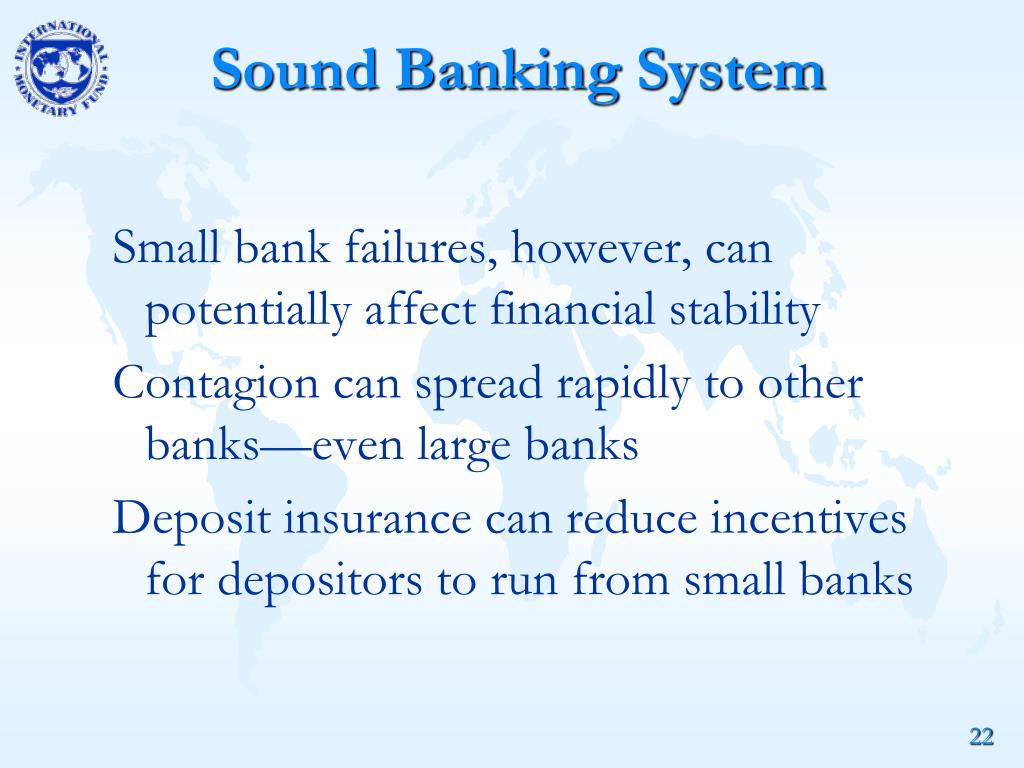 INTERNATIONAL MONETARY FUND

Sound Banking System

Small bank failures, however, can potentially affect financial stability

Contagion can spread rapidly to other banks—even large banks

Deposit insurance can reduce incentives for depositors to run from small banks

22